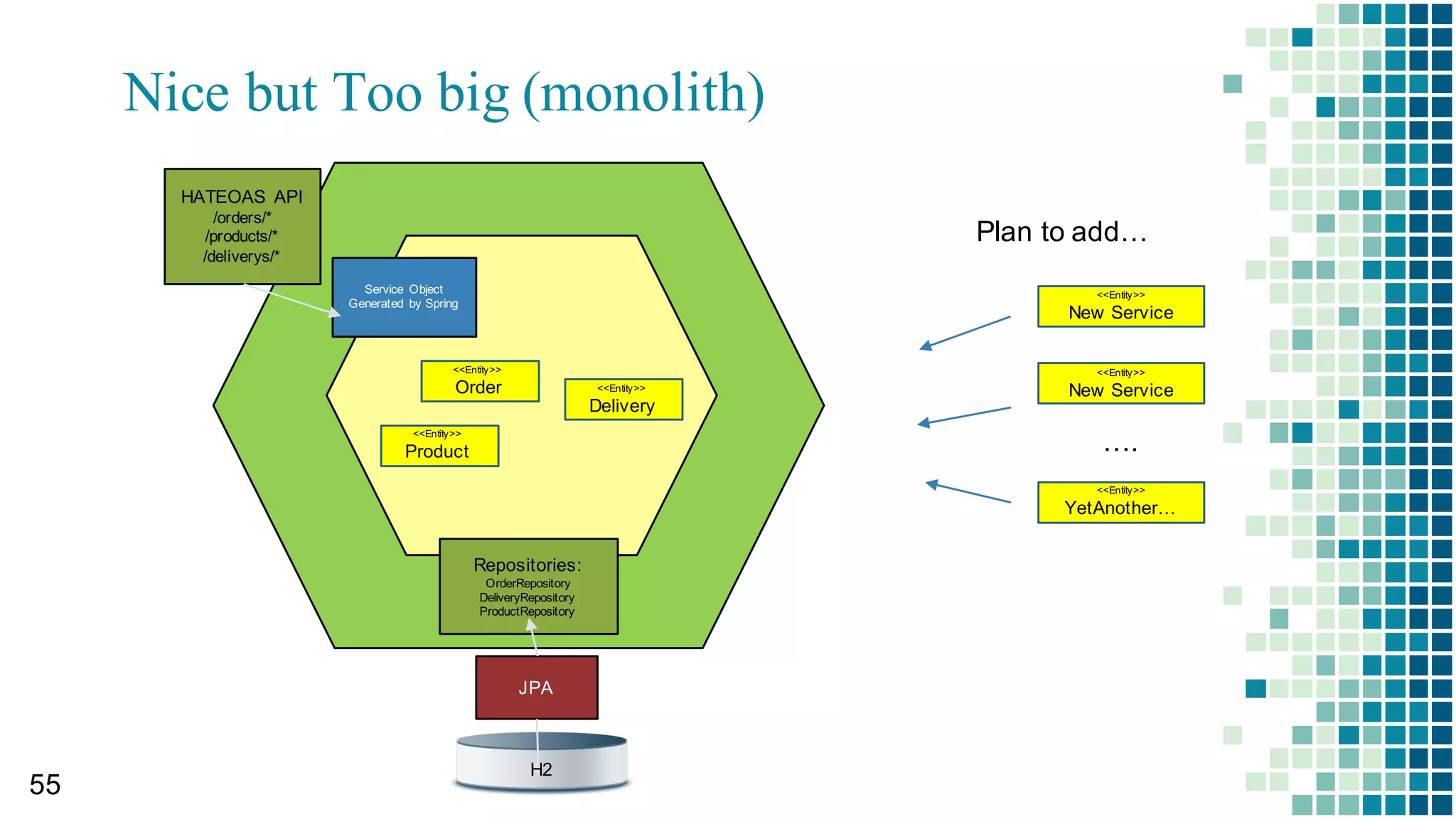 Nice but Too big (monolith)

HATEOAS API
/orders/*
/products/*
/deliverys/*

Service Object
Generated by Spring

<<Entity>>
Order

<<Entity>>
Delivery

<<Entity>>
Product

Repositories:
OrderRepository
DeliveryRepository
ProductRepository

JPA

H2

Plan to add…

<<Entity>>
New Service

<<Entity>>
New Service

….

<<Entity>>
YetAnother…

55